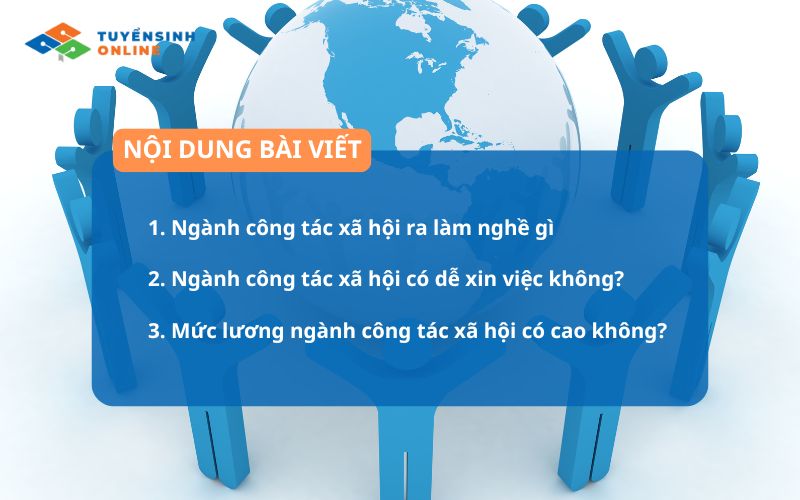 TUYỂNSINH ONLINE

NỘI DUNG BÀI VIẾT

1. Ngành công tác xã hội ra làm nghề gì

2. Ngành công tác xã hội có dễ xin việc không?

3. Mức lương ngành công tác xã hội có cao không?